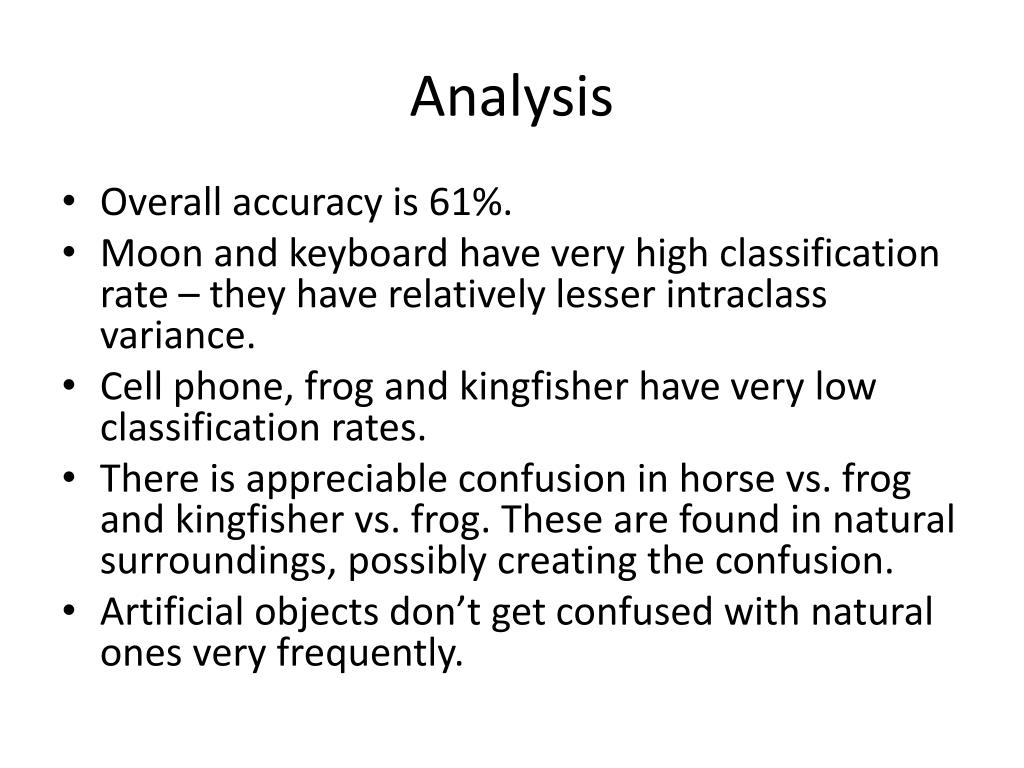 Analysis

• Overall accuracy is 61%.
• Moon and keyboard have very high classification rate – they have relatively lesser intraclass variance.
• Cell phone, frog and kingfisher have very low classification rates.
• There is appreciable confusion in horse vs. frog and kingfisher vs. frog. These are found in natural surroundings, possibly creating the confusion.
• Artificial objects don’t get confused with natural ones very frequently.